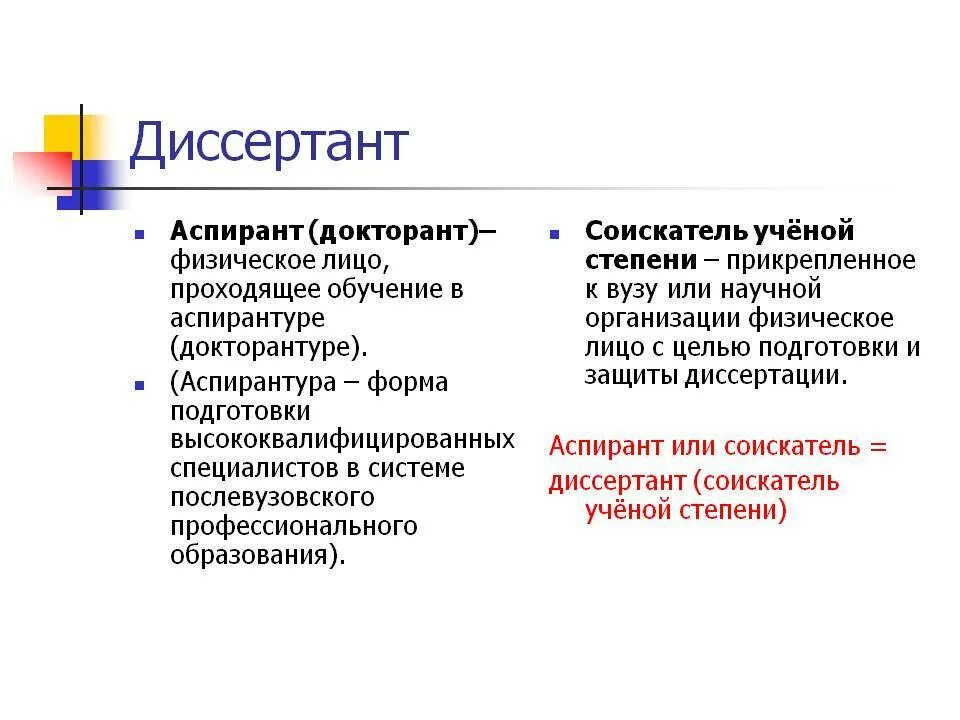 Диссертант

Аспирант (докторант)– физическое лицо, проходящее обучение в аспирантуре (докторантуре).

(Аспирантура – форма подготовки высококвалифицированных специалистов в системе послевузовского профессионального образования).

Соискатель учёной степени – прикрепленное к вузу или научной организации физическое лицо с целью подготовки и защиты диссертации.

Аспирант или соискатель = диссертант (соискатель учёной степени)